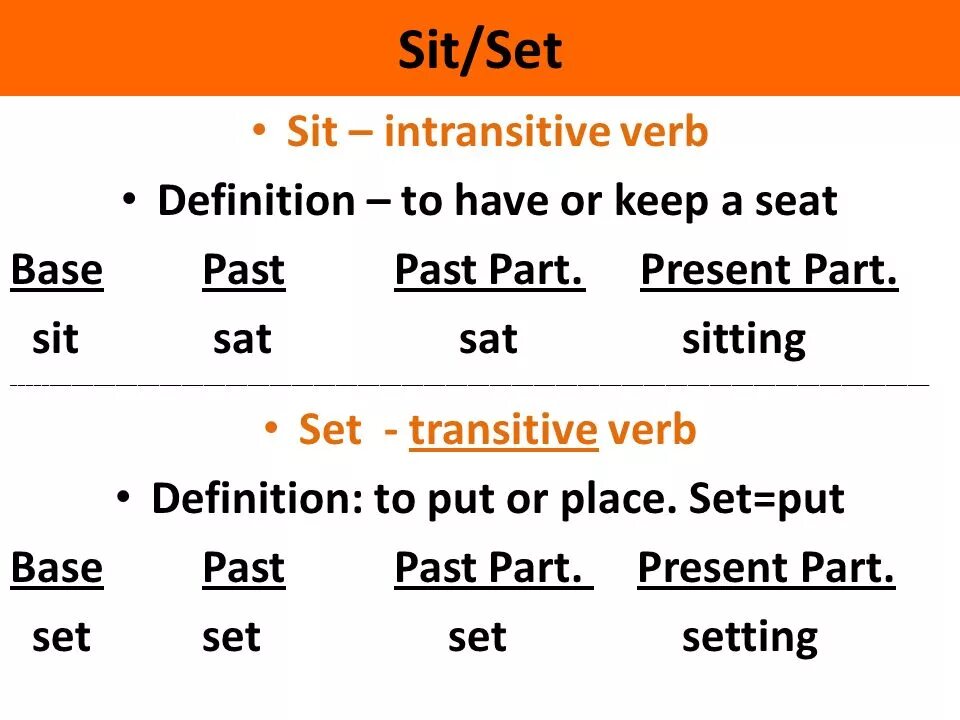 Sit/Set

• Sit – intransitive verb

• Definition – to have or keep a seat

| Base | Past | Past Part. | Present Part. |
|---|---|---|---|
| sit | sat | sat | sitting |

• Set - transitive verb

• Definition: to put or place. Set=put

| Base | Past | Past Part. | Present Part. |
|---|---|---|---|
| set | set | set | setting |